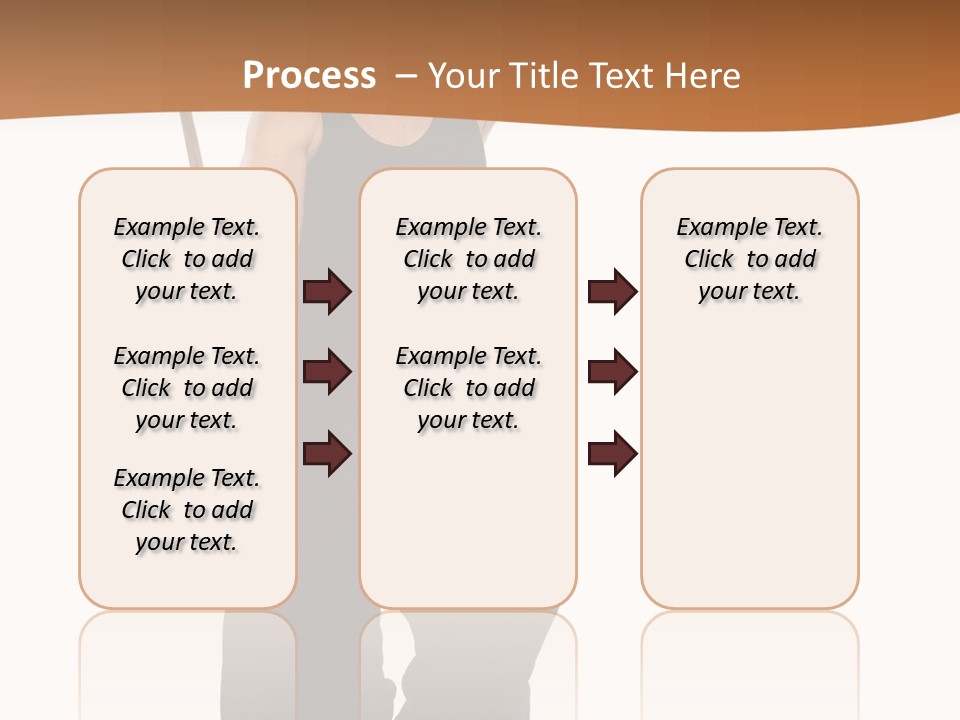 Process – Your Title Text Here

Example Text. Click to add your text.

Example Text. Click to add your text.

Example Text. Click to add your text.

Example Text. Click to add your text.

Example Text. Click to add your text.

Example Text. Click to add your text.